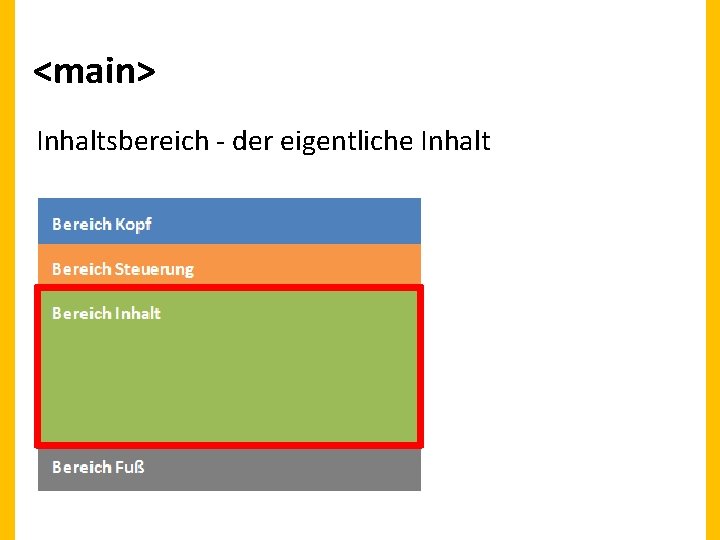 <main>

Inhaltsbereich - der eigentliche Inhalt

Bereich Kopf

Bereich Steuerung

Bereich Inhalt

Bereich Fuß